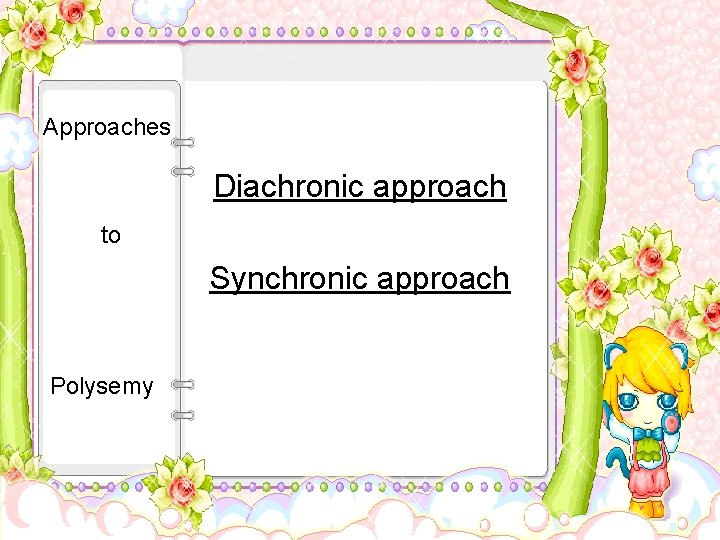 Approaches

to

Polysemy

Diachronic approach

Synchronic approach